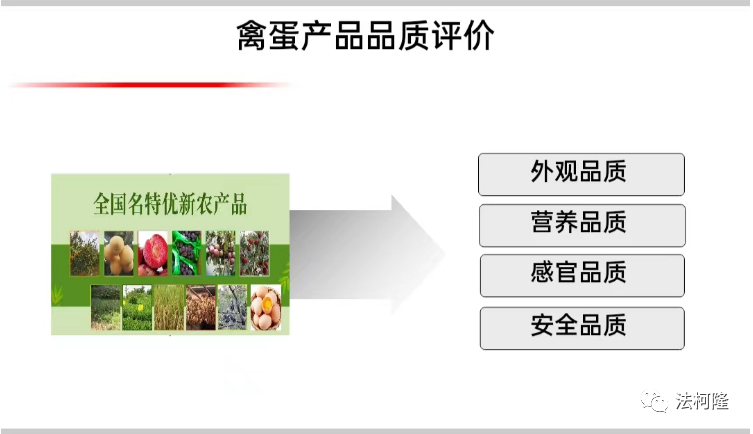 禽蛋产品品质评价

全国名特优新农产品

外观品质

营养品质

感官品质

安全品质

法柯隆